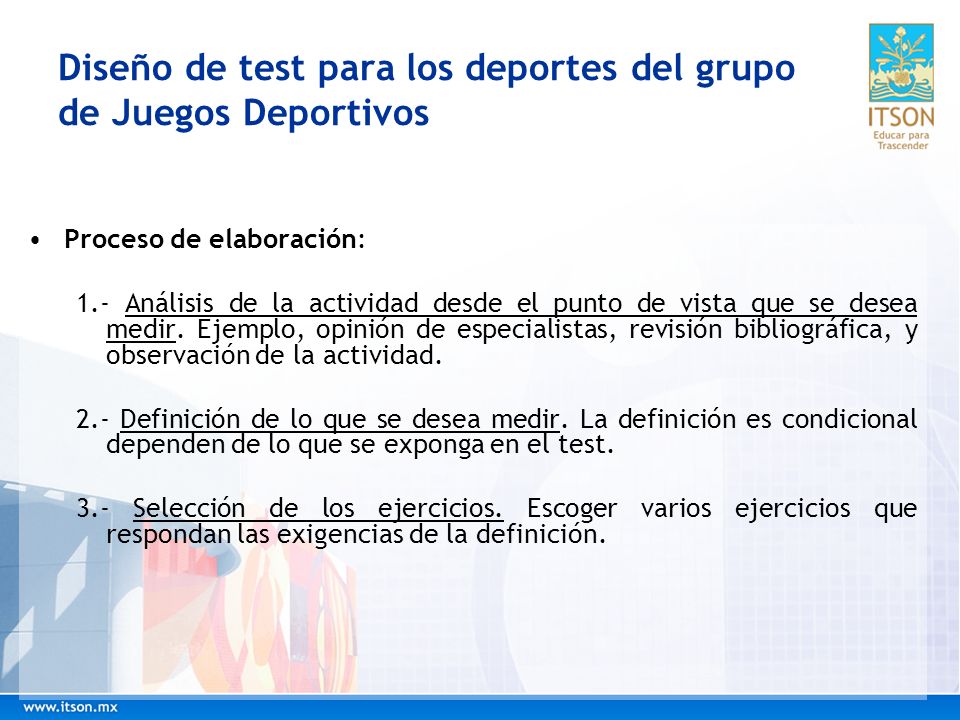 Diseño de test para los deportes del grupo de Juegos Deportivos

ITSON
Educar para Trascender

• Proceso de elaboración:

1.- Análisis de la actividad desde el punto de vista que se desea medir. Ejemplo, opinión de especialistas, revisión bibliográfica, y observación de la actividad.

2.- Definición de lo que se desea medir. La definición es condicional dependen de lo que se exponga en el test.

3.- Selección de los ejercicios. Escoger varios ejercicios que respondan las exigencias de la definición.

www.itson.mx